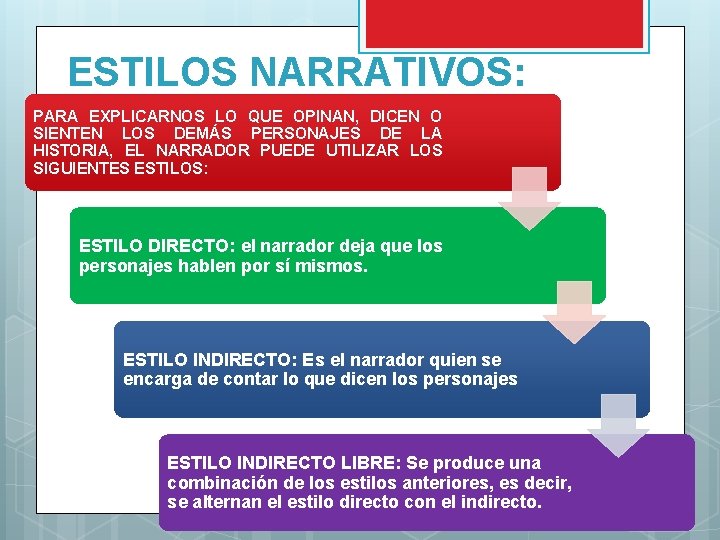 ESTILOS NARRATIVOS:

PARA EXPLICARNOS LO QUE OPINAN, DICEN O SIENTEN LOS DEMÁS PERSONAJES DE LA HISTORIA, EL NARRADOR PUEDE UTILIZAR LOS SIGUIENTES ESTILOS:

ESTILO DIRECTO: el narrador deja que los personajes hablen por sí mismos.

ESTILO INDIRECTO: Es el narrador quien se encarga de contar lo que dicen los personajes

ESTILO INDIRECTO LIBRE: Se produce una combinación de los estilos anteriores, es decir, se alternan el estilo directo con el indirecto.